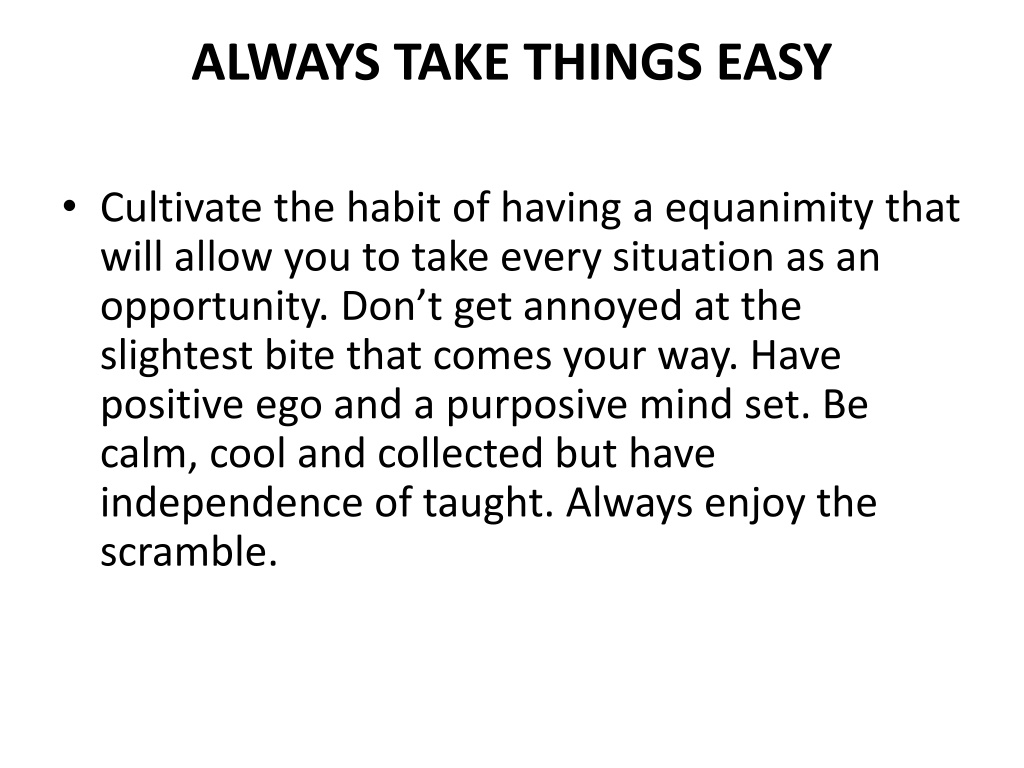 ALWAYS TAKE THINGS EASY

• Cultivate the habit of having a equanimity that will allow you to take every situation as an opportunity. Don’t get annoyed at the slightest bite that comes your way. Have positive ego and a purposive mind set. Be calm, cool and collected but have independence of taught. Always enjoy the scramble.